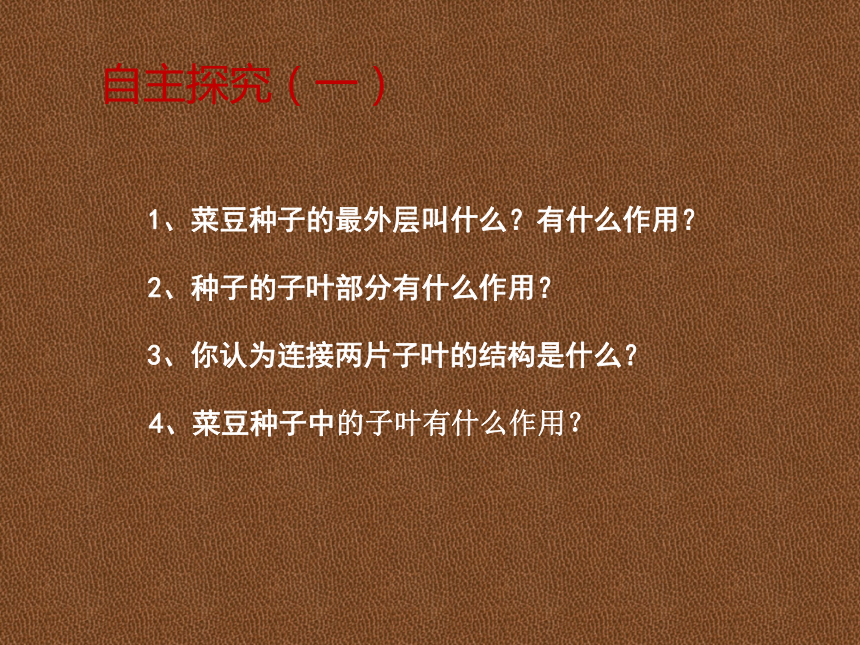 自主探究（一）

1、菜豆种子的最外层叫什么？有什么作用？

2、种子的子叶部分有什么作用？

3、你认为连接两片子叶的结构是什么？

4、菜豆种子中的子叶有什么作用？